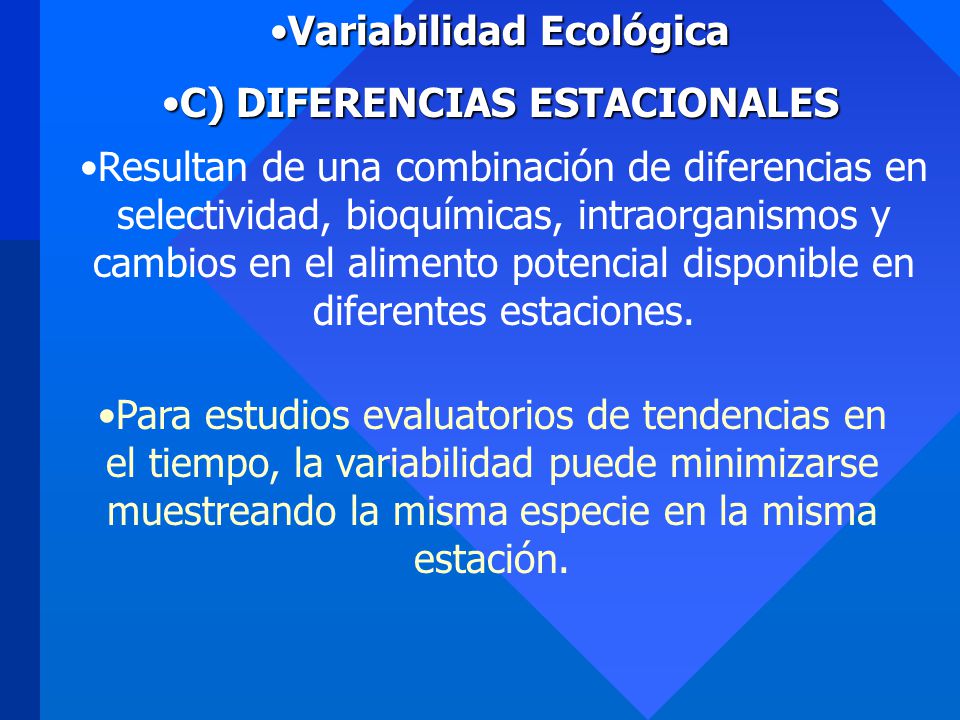 •Variabilidad Ecológica

•C) DIFERENCIAS ESTACIONALES

•Resultan de una combinación de diferencias en selectividad, bioquímicas, intraorganismos y cambios en el alimento potencial disponible en diferentes estaciones.

•Para estudios evaluatorios de tendencias en el tiempo, la variabilidad puede minimizarse muestreando la misma especie en la misma estación.